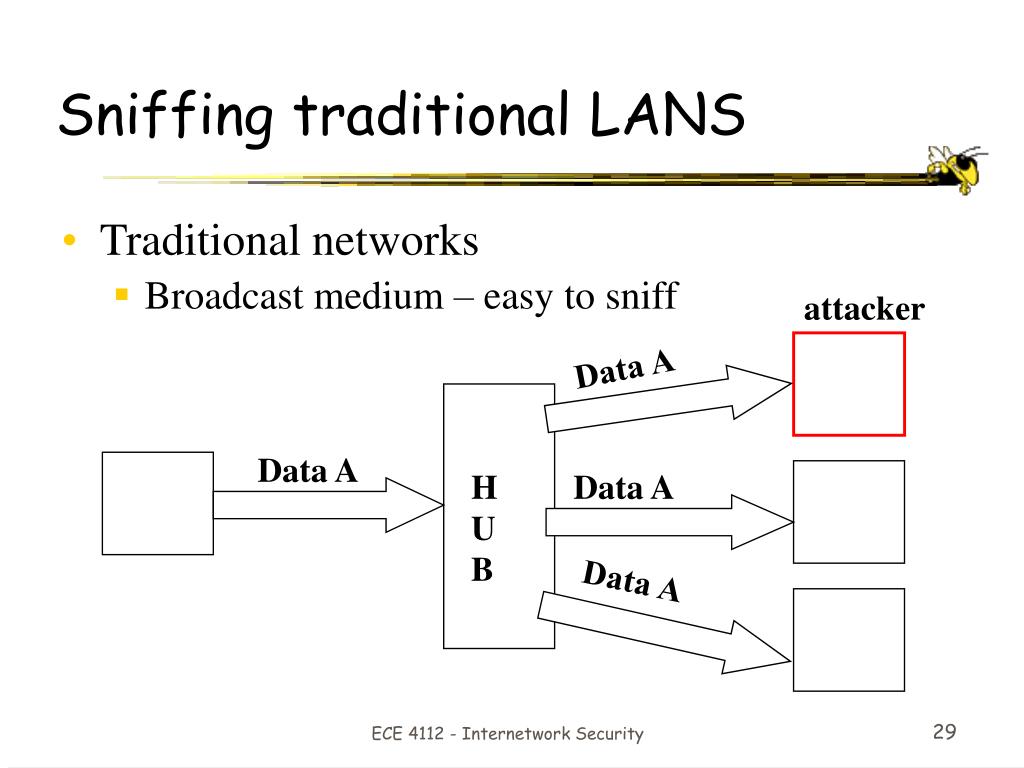 Sniffing traditional LANS

• Traditional networks
  ▪ Broadcast medium – easy to sniff

attacker

Data A

Data A

H
U
B

Data A

Data A

ECE 4112 - Internetwork Security

29